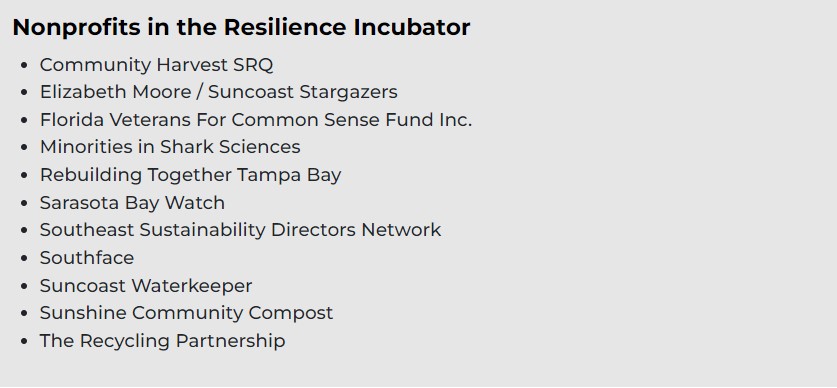 Nonprofits in the Resilience Incubator

- Community Harvest SRQ
- Elizabeth Moore / Suncoast Stargazers
- Florida Veterans For Common Sense Fund Inc.
- Minorities in Shark Sciences
- Rebuilding Together Tampa Bay
- Sarasota Bay Watch
- Southeast Sustainability Directors Network
- Southface
- Suncoast Waterkeeper
- Sunshine Community Compost
- The Recycling Partnership